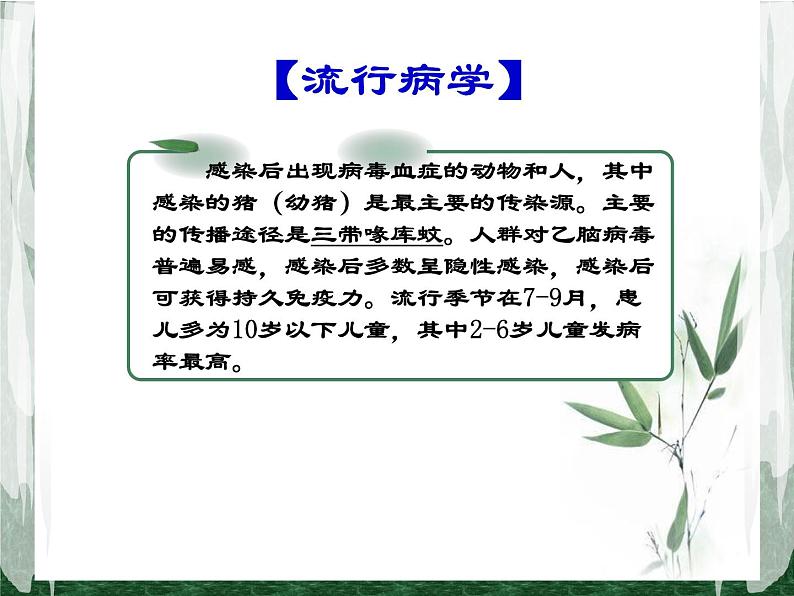 【流行病学】

感染后出现病毒血症的动物和人，其中感染的猪（幼猪）是最主要的传染源。主要的传播途径是三带喙库蚊。人群对乙脑病毒普遍易感，感染后多数呈隐性感染，感染后可获得持久免疫力。流行季节在7-9月，患儿多为10岁以下儿童，其中2-6岁儿童发病率最高。